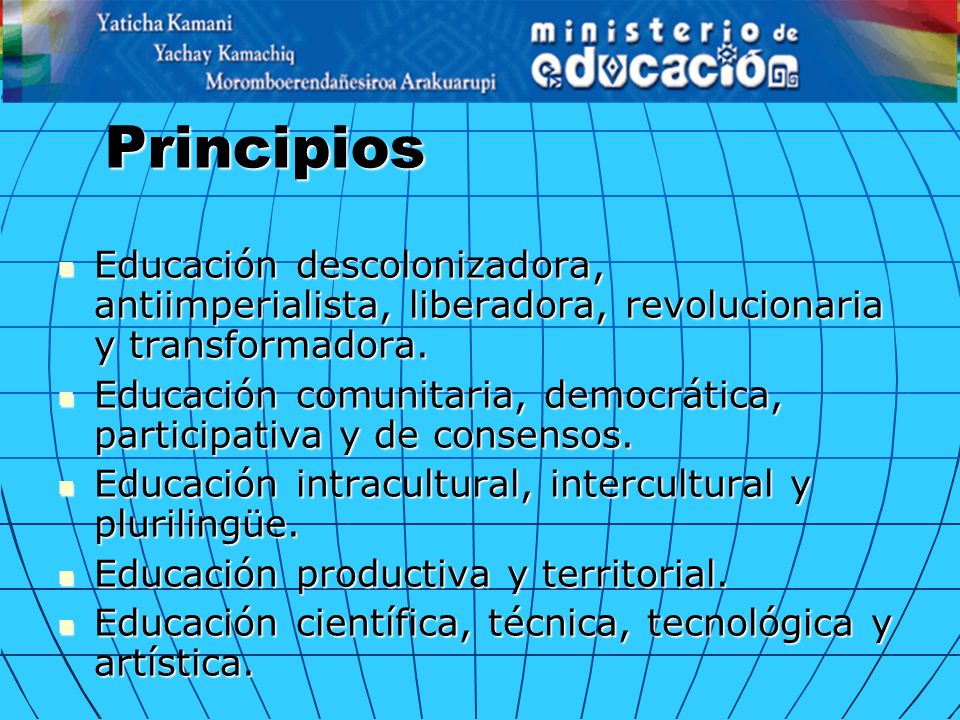 Yaticha Kamani
Yachay Kamachiq
Moromboerendañesiroa Arakuarupi

ministerio de educación

Principios

- Educación descolonizadora, antiimperialista, liberadora, revolucionaria y transformadora.
- Educación comunitaria, democrática, participativa y de consensos.
- Educación intracultural, intercultural y plurilingüe.
- Educación productiva y territorial.
- Educación científica, técnica, tecnológica y artística.